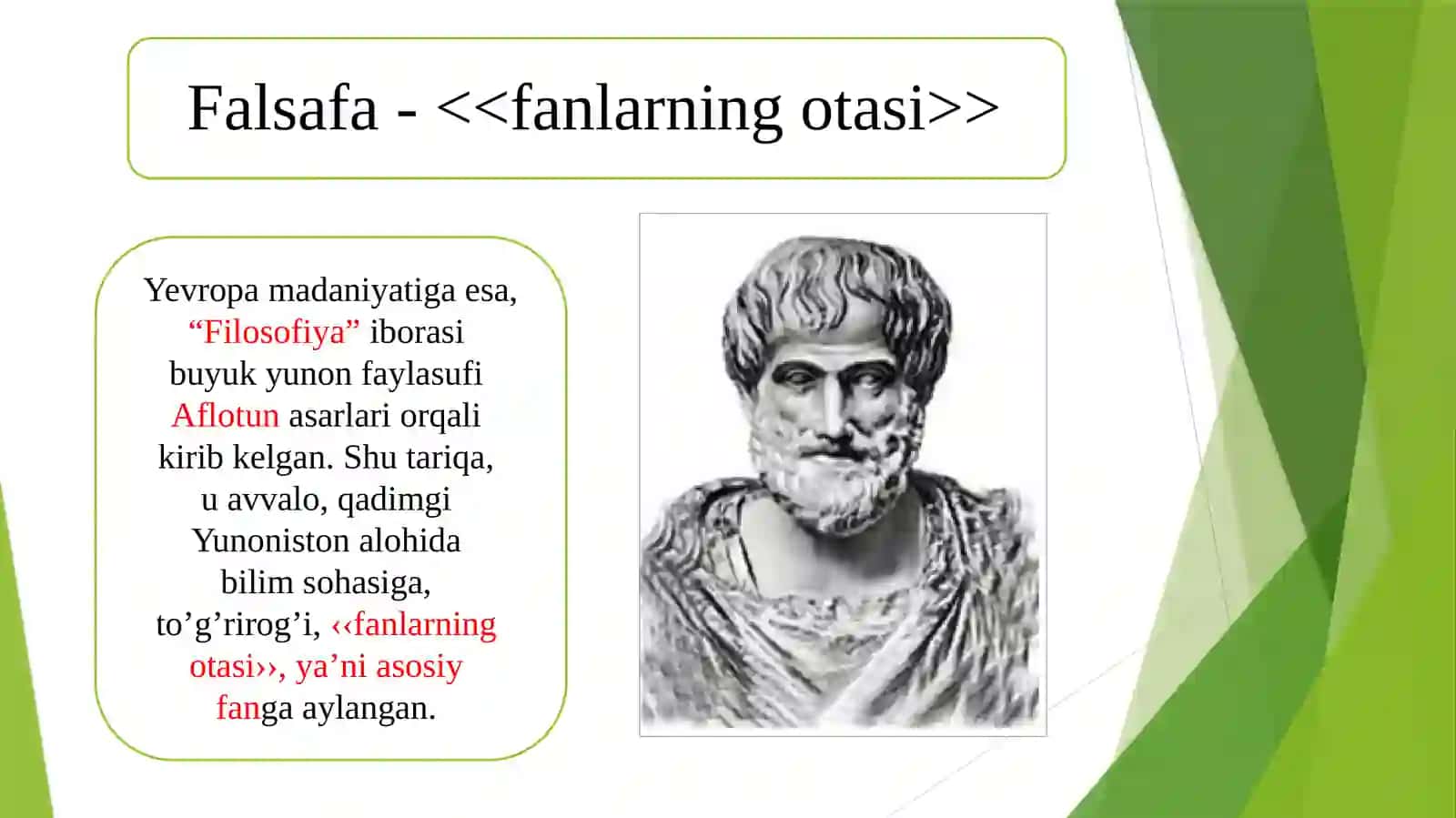 Falsafa - <<fanlarning otasi>>

Yevropa madaniyatiga esa, “Filosofiya” iborasi buyuk yunon faylasufi Aflotun asarlari orqali kirib kelgan. Shu tariqa, u avvalo, qadimgi Yunoniston alohida bilim sohasiga, to’g’rirog’i, ‹‹fanlarning otasi››, ya’ni asosiy fanga aylangan.